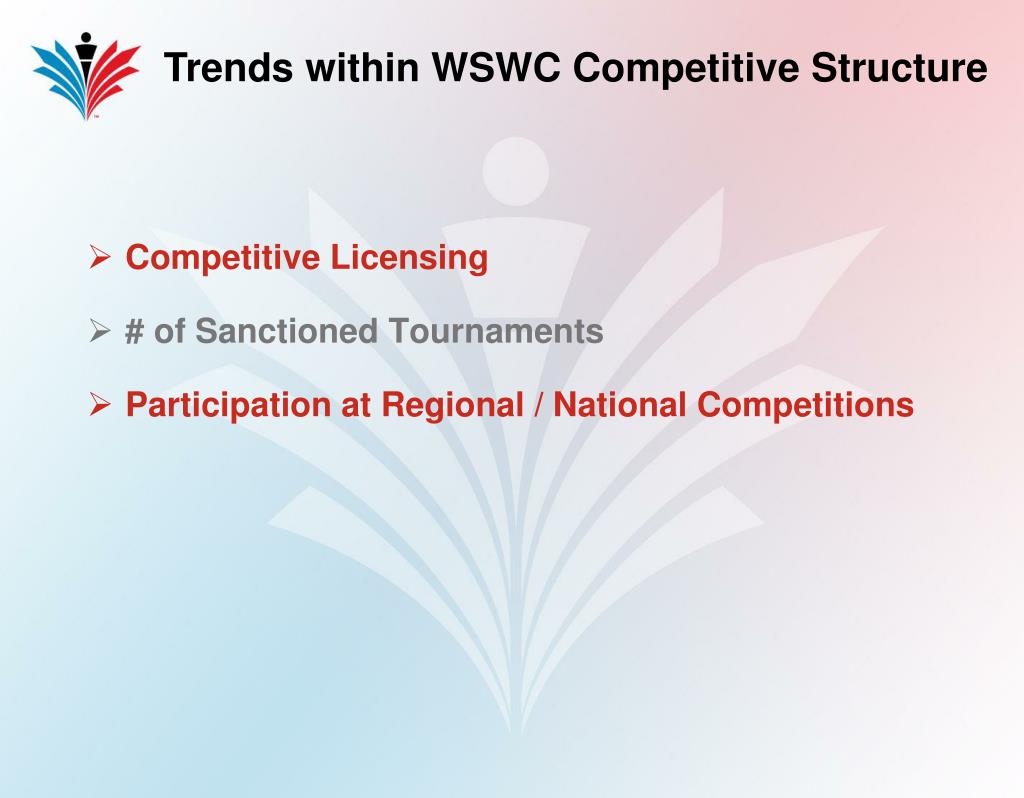 Trends within WSWC Competitive Structure

➢ Competitive Licensing

➢ # of Sanctioned Tournaments

➢ Participation at Regional / National Competitions